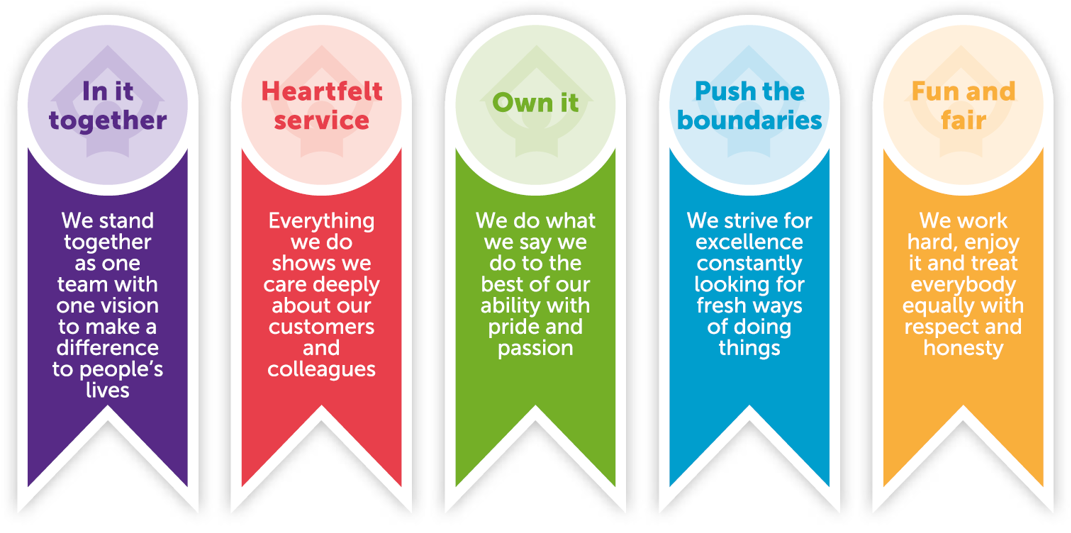 In it together

We stand together as one team with one vision to make a difference to people's lives

Heartfelt service

Everything we do shows we care deeply about our customers and colleagues

Own it

We do what we say we do to the best of our ability with pride and passion

Push the boundaries

We strive for excellence constantly looking for fresh ways of doing things

Fun and fair

We work hard, enjoy it and treat everybody equally with respect and honesty